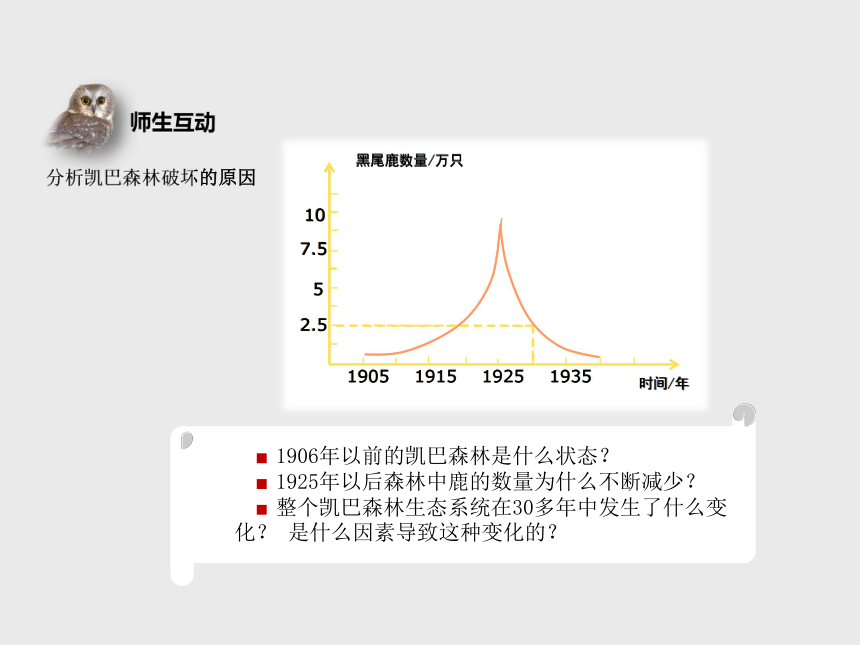 师生互动

分析凯巴森林破坏的原因

黑尾鹿数量/万只

10
7.5
5
2.5

1905 1915 1925 1935

时间/年

■ 1906年以前的凯巴森林是什么状态？
■ 1925年以后森林中鹿的数量为什么不断减少？
■ 整个凯巴森林生态系统在30多年中发生了什么变化？ 是什么因素导致这种变化的？